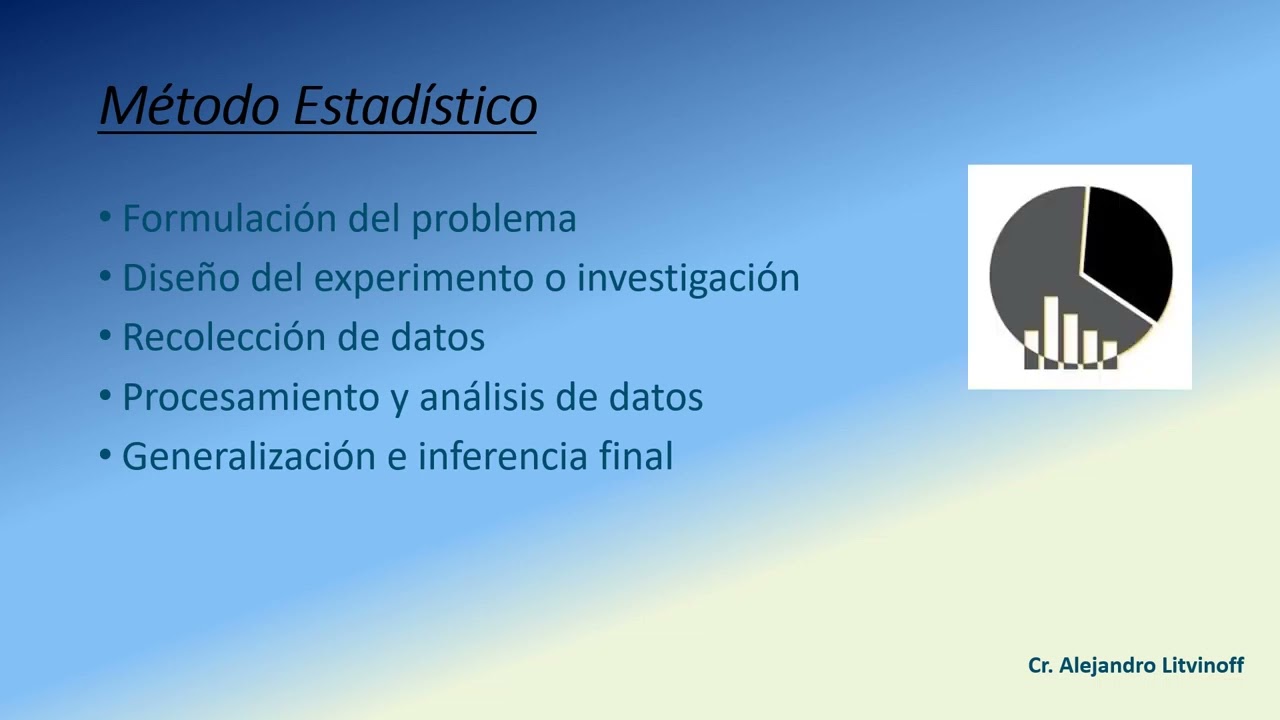 Método Estadístico

• Formulación del problema
• Diseño del experimento o investigación
• Recolección de datos
• Procesamiento y análisis de datos
• Generalización e inferencia final

Cr. Alejandro Litvinoff